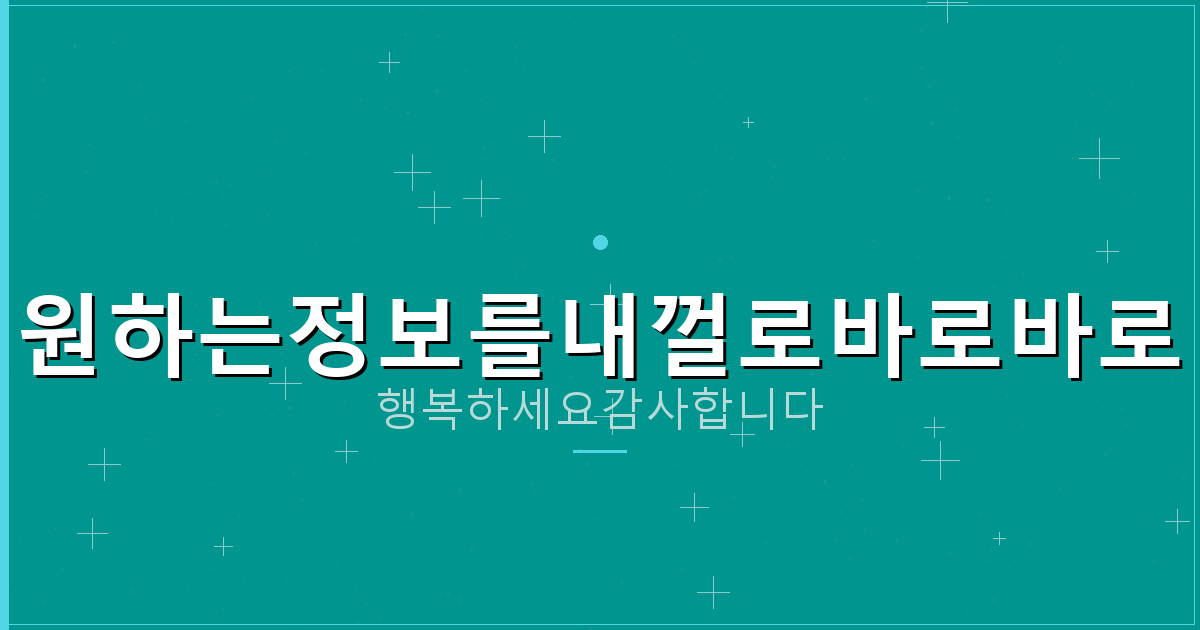 원하는정보를내껄로바로바로

행복하세요감사합니다